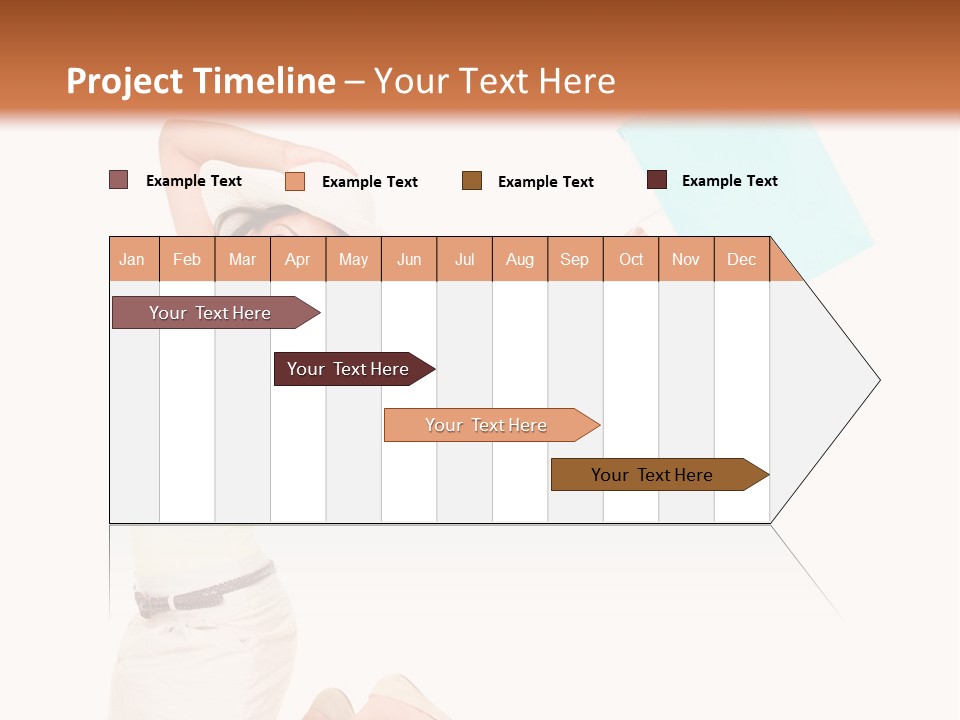 Project Timeline – Your Text Here

Example Text Example Text Example Text Example Text

| Jan | Feb | Mar | Apr | May | Jun | Jul | Aug | Sep | Oct | Nov | Dec |
|---|---|---|---|---|---|---|---|---|---|---|---|

Your Text Here

Your Text Here

Your Text Here

Your Text Here